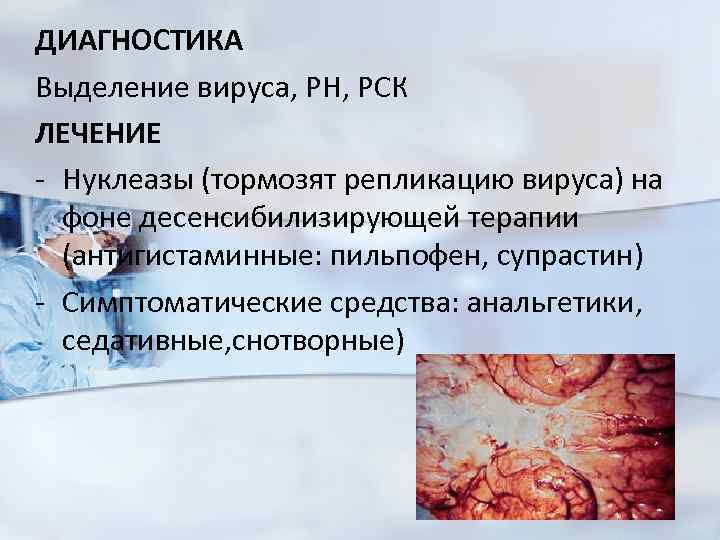 ДИАГНОСТИКА

Выделение вируса, РН, РСК

ЛЕЧЕНИЕ

- Нуклеазы (тормозят репликацию вируса) на фоне десенсибилизирующей терапии (антигистаминные: пильпофен, супрастин)

- Симптоматические средства: анальгетики, седативные,снотворные)